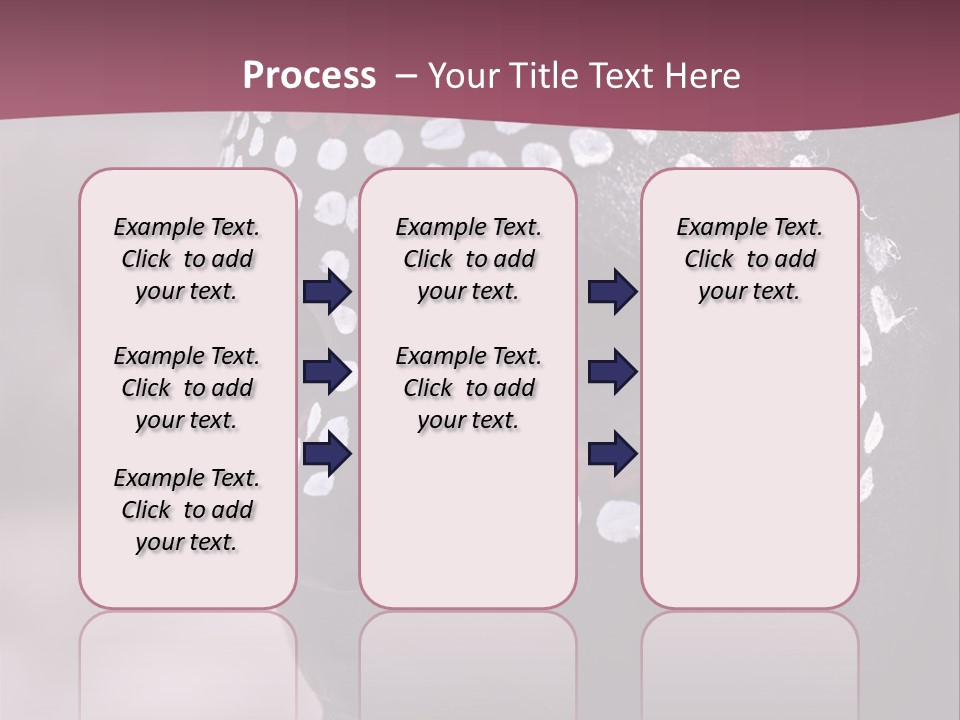 Process – Your Title Text Here

Example Text. Click to add your text.

Example Text. Click to add your text.

Example Text. Click to add your text.

Example Text. Click to add your text.

Example Text. Click to add your text.

Example Text. Click to add your text.